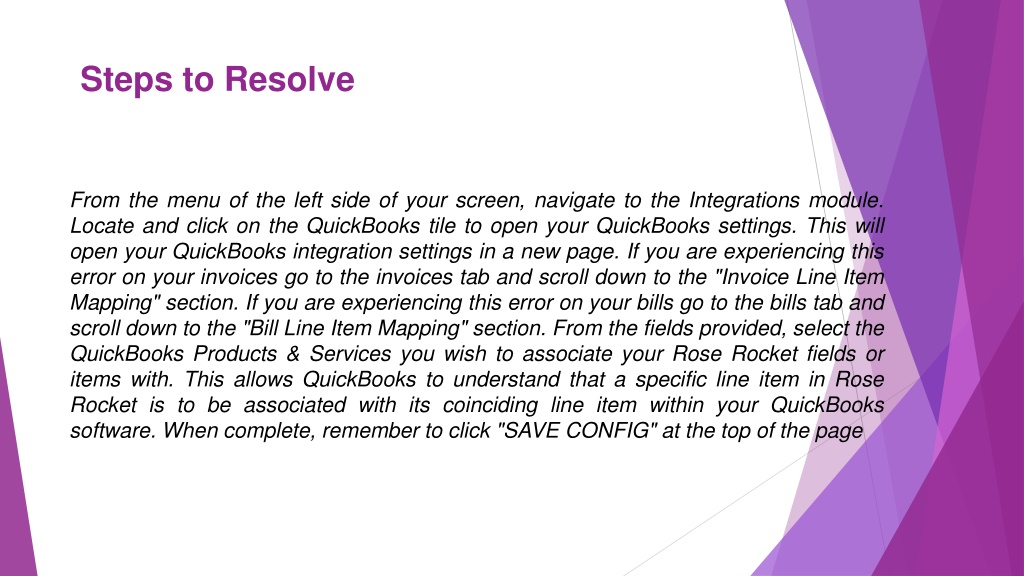 Steps to Resolve

From the menu of the left side of your screen, navigate to the Integrations module. Locate and click on the QuickBooks tile to open your QuickBooks settings. This will open your QuickBooks integration settings in a new page. If you are experiencing this error on your invoices go to the invoices tab and scroll down to the "Invoice Line Item Mapping" section. If you are experiencing this error on your bills go to the bills tab and scroll down to the "Bill Line Item Mapping" section. From the fields provided, select the QuickBooks Products & Services you wish to associate your Rose Rocket fields or items with. This allows QuickBooks to understand that a specific line item in Rose Rocket is to be associated with its coinciding line item within your QuickBooks software. When complete, remember to click "SAVE CONFIG" at the top of the page